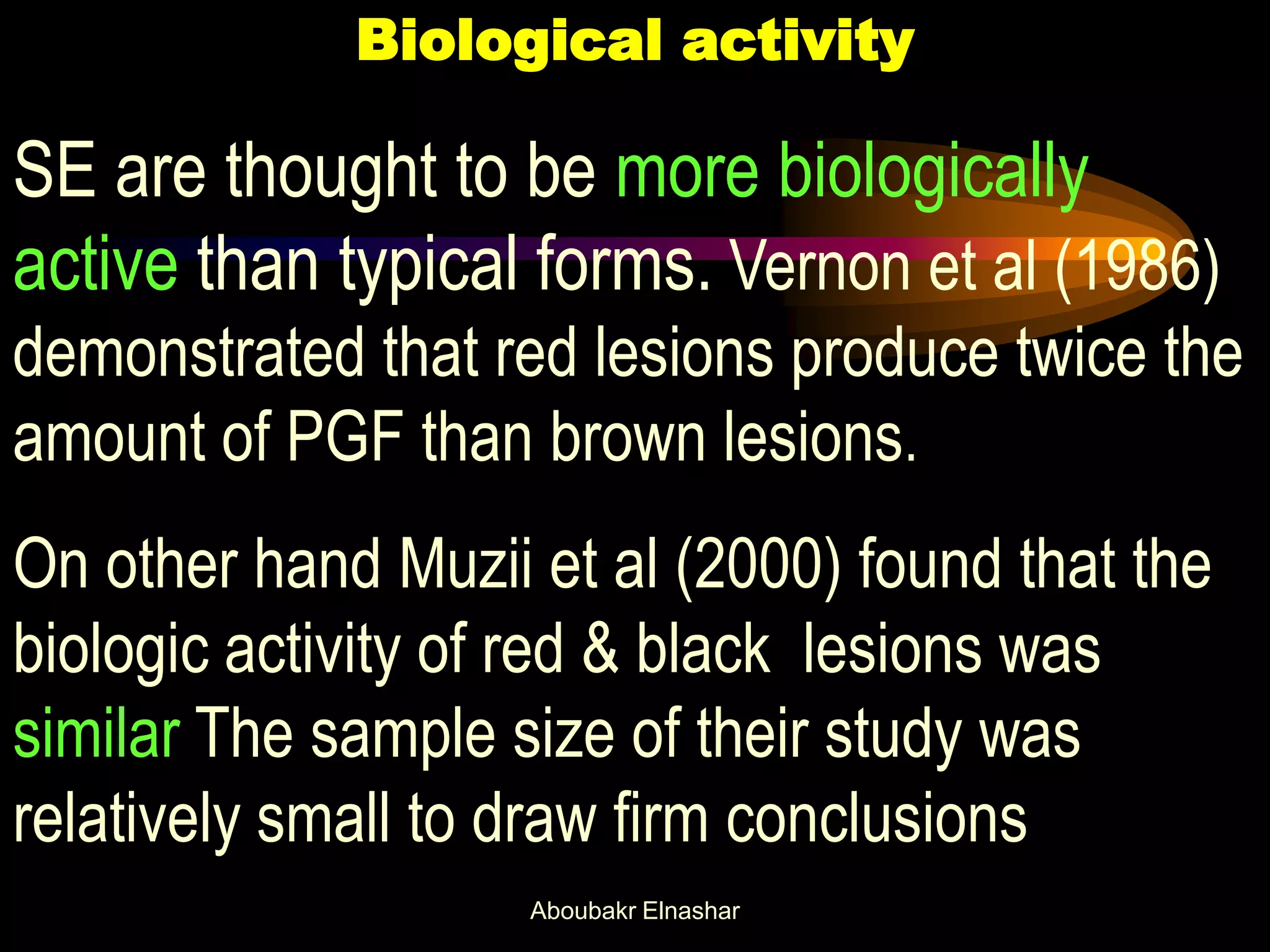 Biological activity

SE are thought to be more biologically active than typical forms. Vernon et al (1986) demonstrated that red lesions produce twice the amount of PGF than brown lesions.

On other hand Muzii et al (2000) found that the biologic activity of red & black lesions was similar The sample size of their study was relatively small to draw firm conclusions

Aboubakr Elnashar